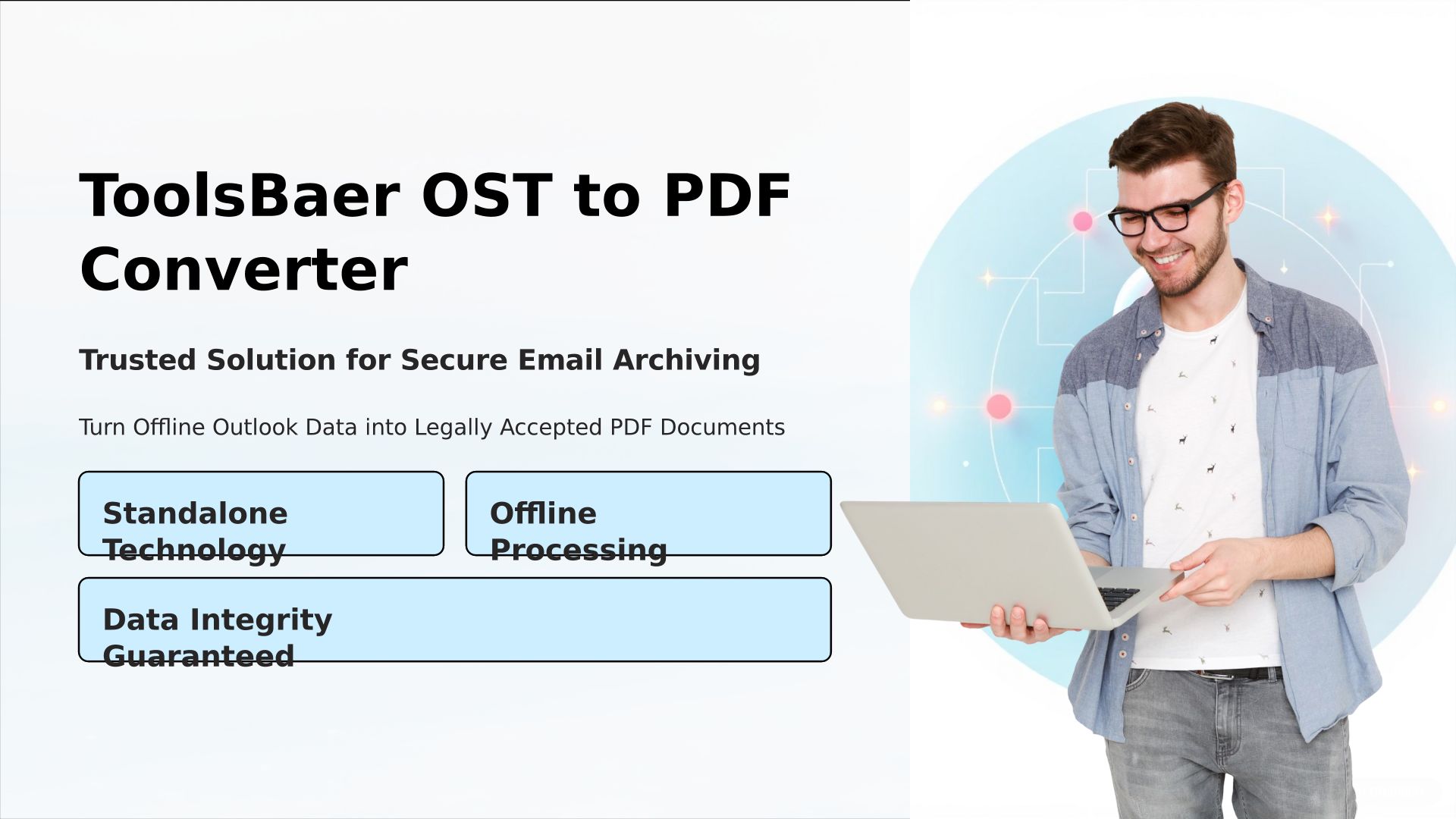 ToolsBaer OST to PDF Converter

Trusted Solution for Secure Email Archiving

Turn Offline Outlook Data into Legally Accepted PDF Documents

Standalone Technology

Offline Processing

Data Integrity Guaranteed